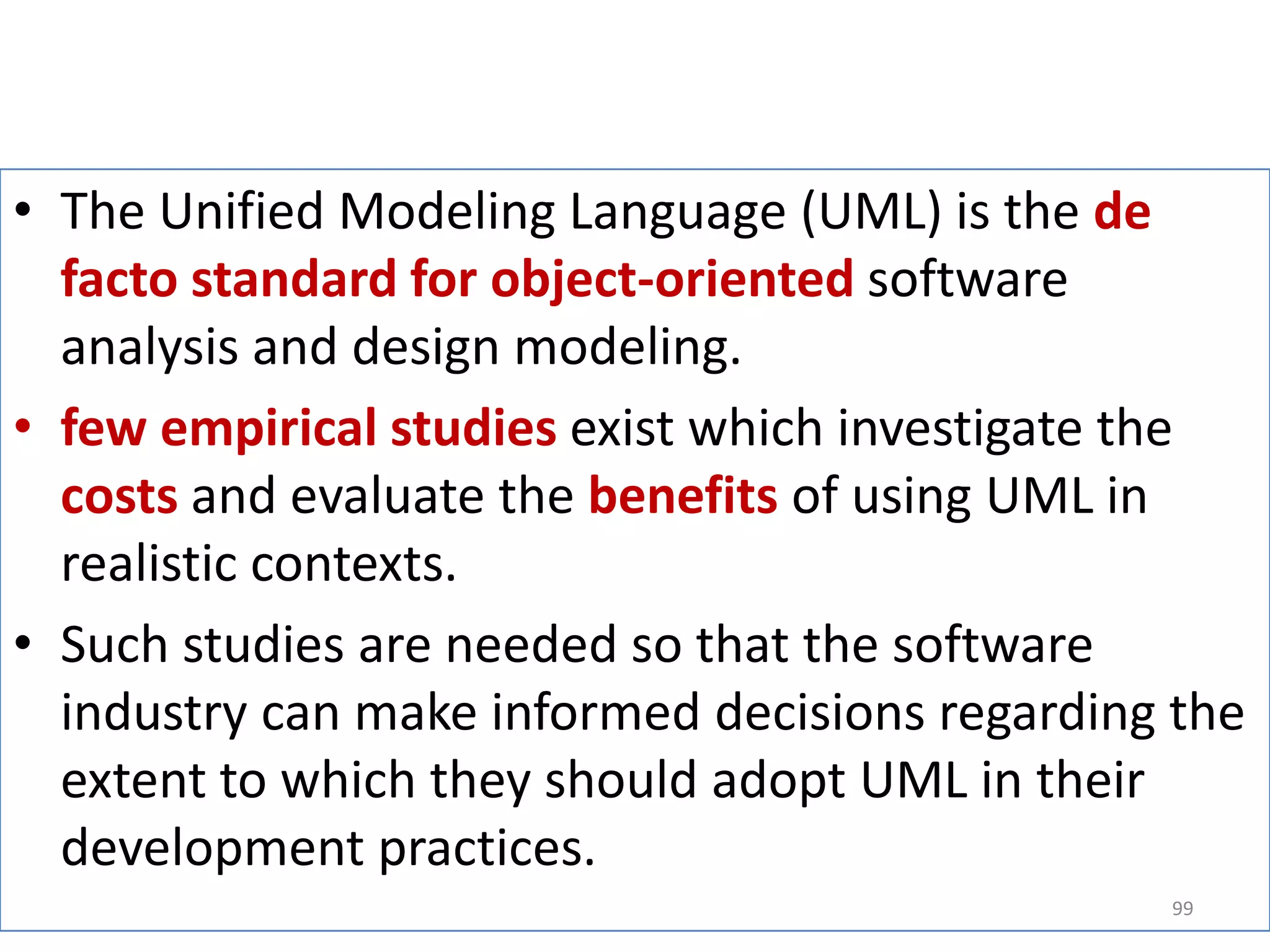 • The Unified Modeling Language (UML) is the de facto standard for object-oriented software analysis and design modeling.

• few empirical studies exist which investigate the costs and evaluate the benefits of using UML in realistic contexts.

• Such studies are needed so that the software industry can make informed decisions regarding the extent to which they should adopt UML in their development practices.

99